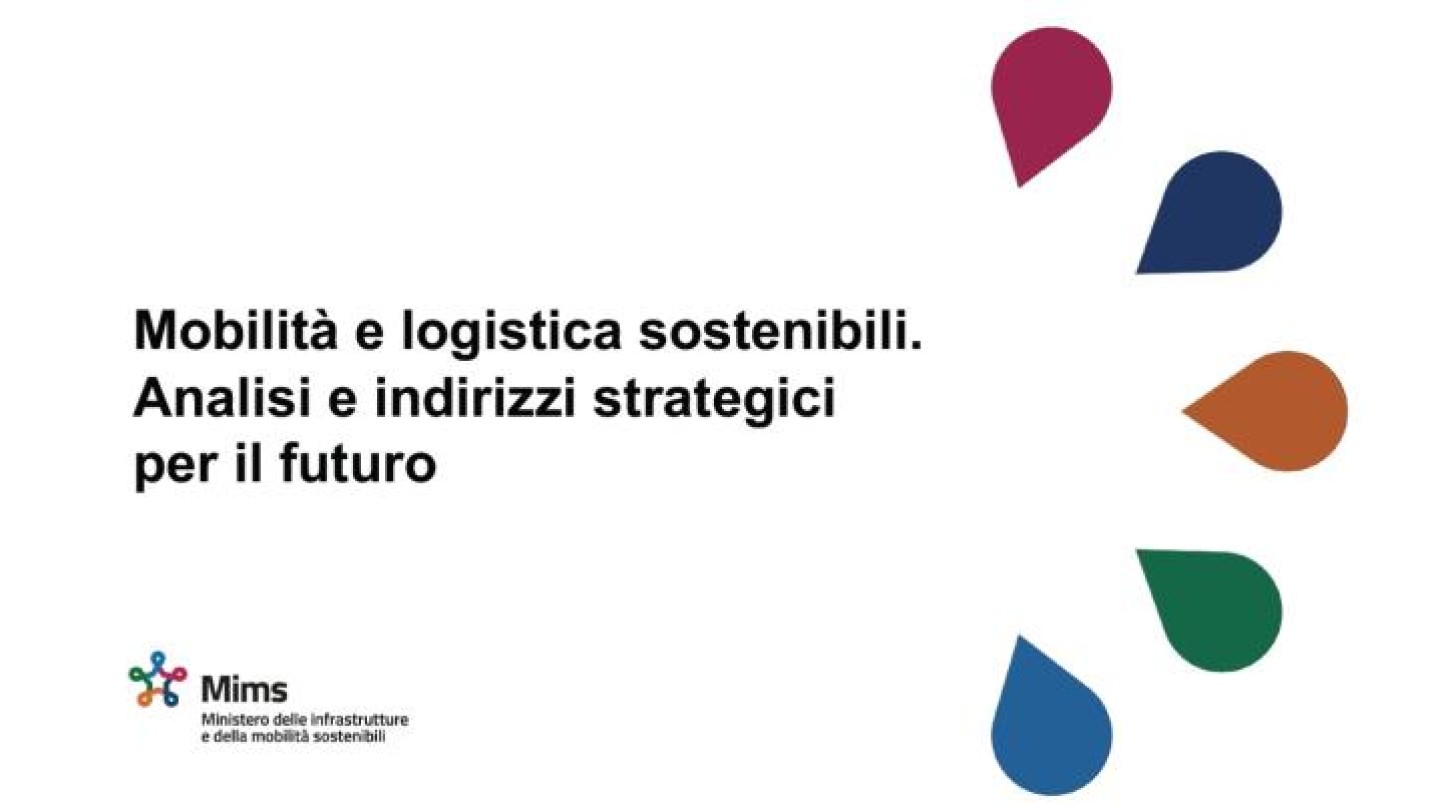 Mobilità e logistica sostenibili.
Analisi e indirizzi strategici
per il futuro

Mims
Ministero delle infrastrutture
e della mobilità sostenibili